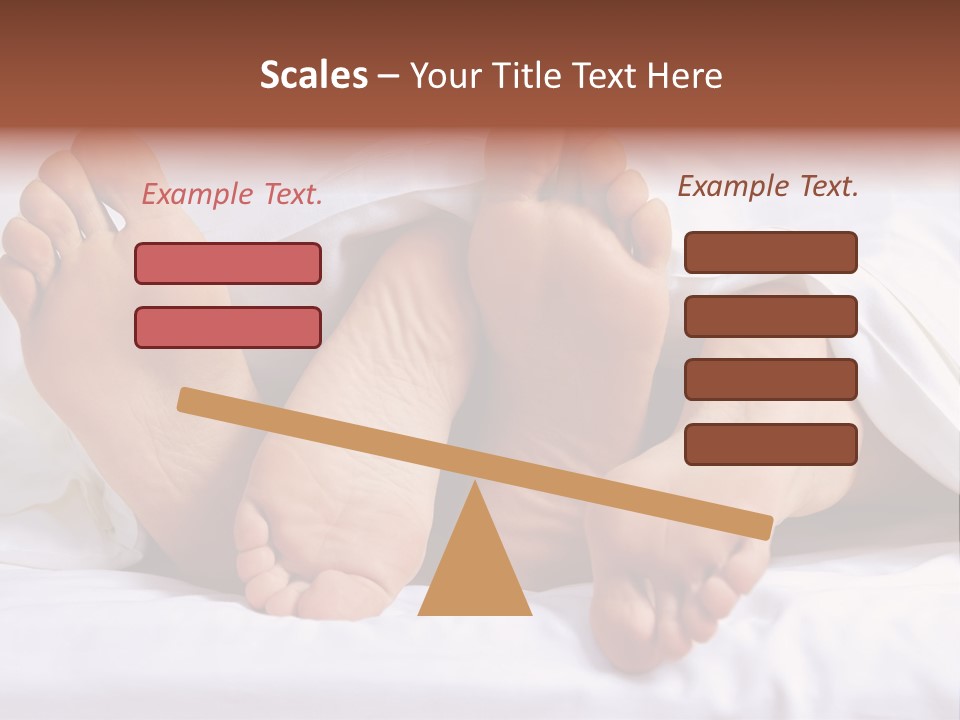 Scales – Your Title Text Here

Example Text.

Example Text.